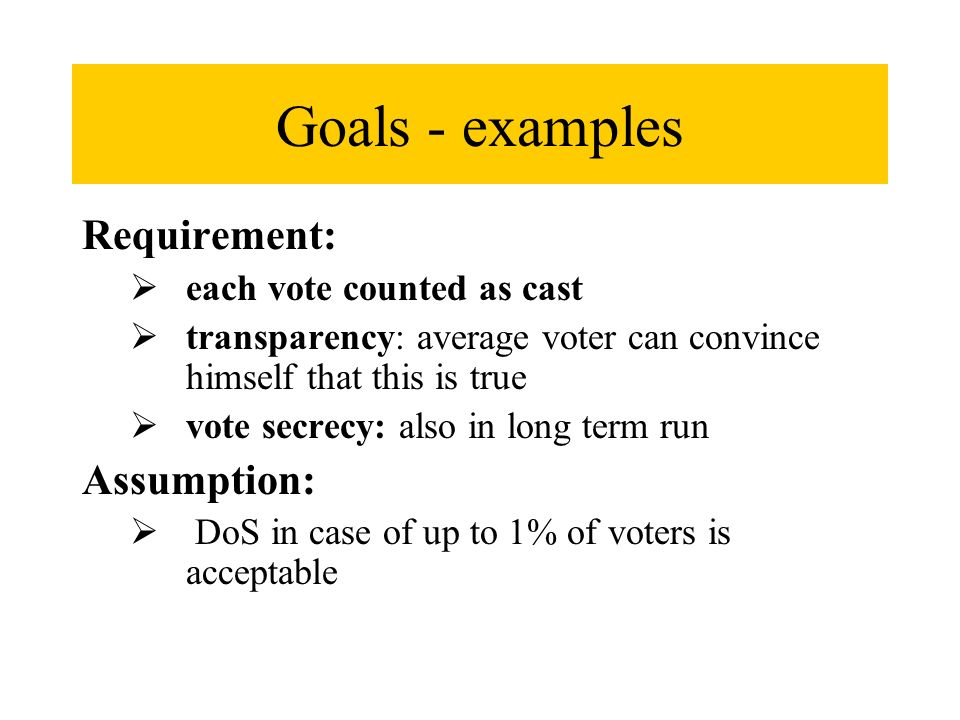 Goals - examples

Requirement:

➢ each vote counted as cast

➢ transparency: average voter can convince himself that this is true

➢ vote secrecy: also in long term run

Assumption:

➢ DoS in case of up to 1% of voters is acceptable